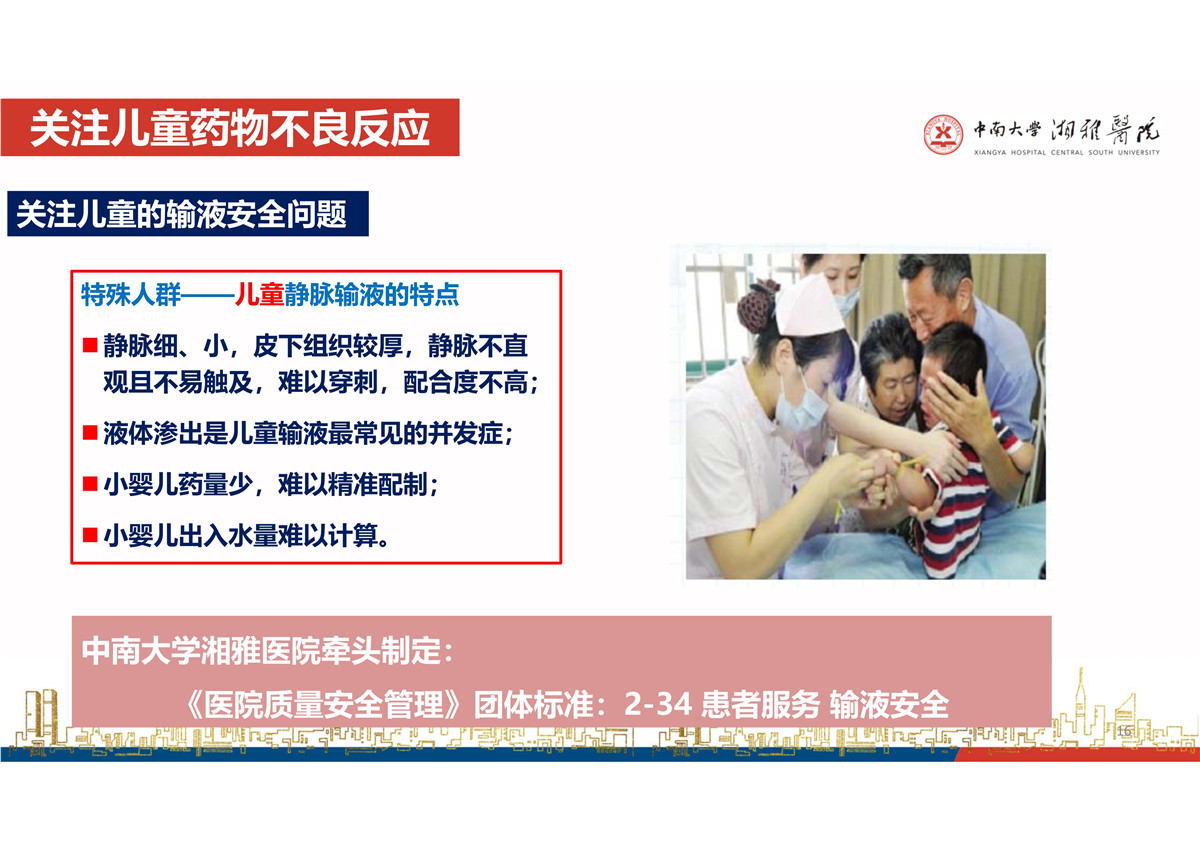 关注儿童药物不良反应

中南大学 湘雅醫院
XIANGYA HOSPITAL CENTRAL SOUTH UNIVERSITY

关注儿童的输液安全问题

特殊人群——儿童静脉输液的特点

■ 静脉细、小，皮下组织较厚，静脉不直观且不易触及，难以穿刺，配合度不高；

■ 液体渗出是儿童输液最常见的并发症；

■ 小婴儿药量少，难以精准配制；

■ 小婴儿出入水量难以计算。

中南大学湘雅医院牵头制定：

《医院质量安全管理》团体标准：2-34 患者服务 输液安全

16